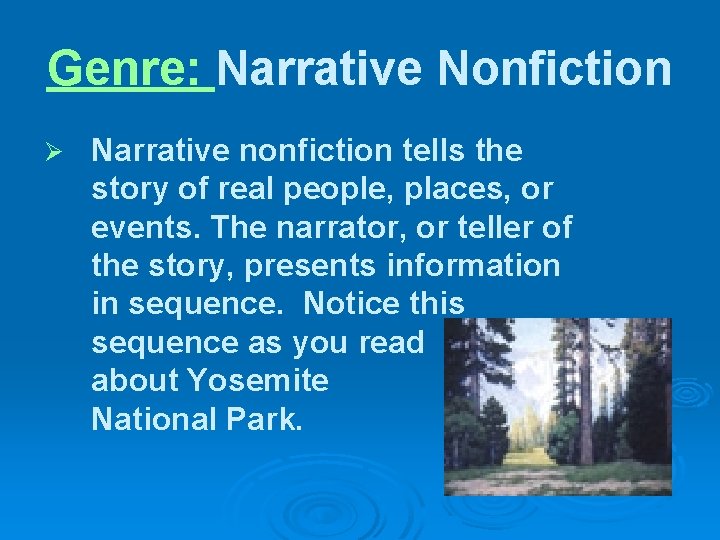 Genre: Narrative Nonfiction

➢ Narrative nonfiction tells the story of real people, places, or events. The narrator, or teller of the story, presents information in sequence. Notice this sequence as you read about Yosemite National Park.